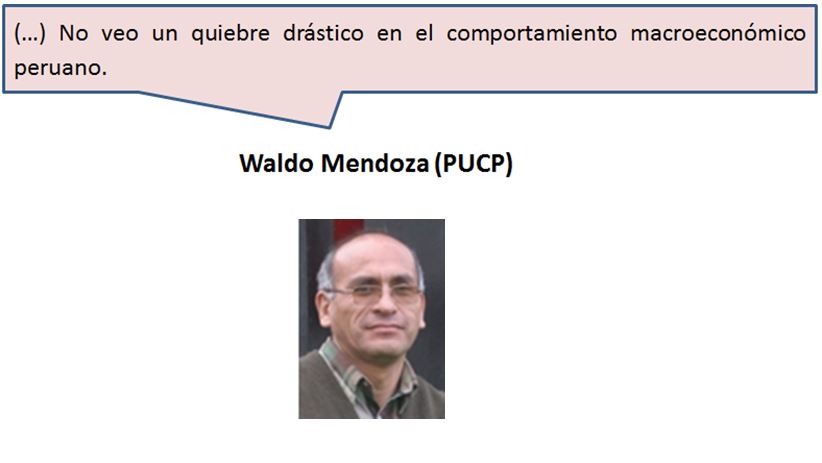 (…) No veo un quiebre drástico en el comportamiento macroeconómico peruano.

Waldo Mendoza (PUCP)